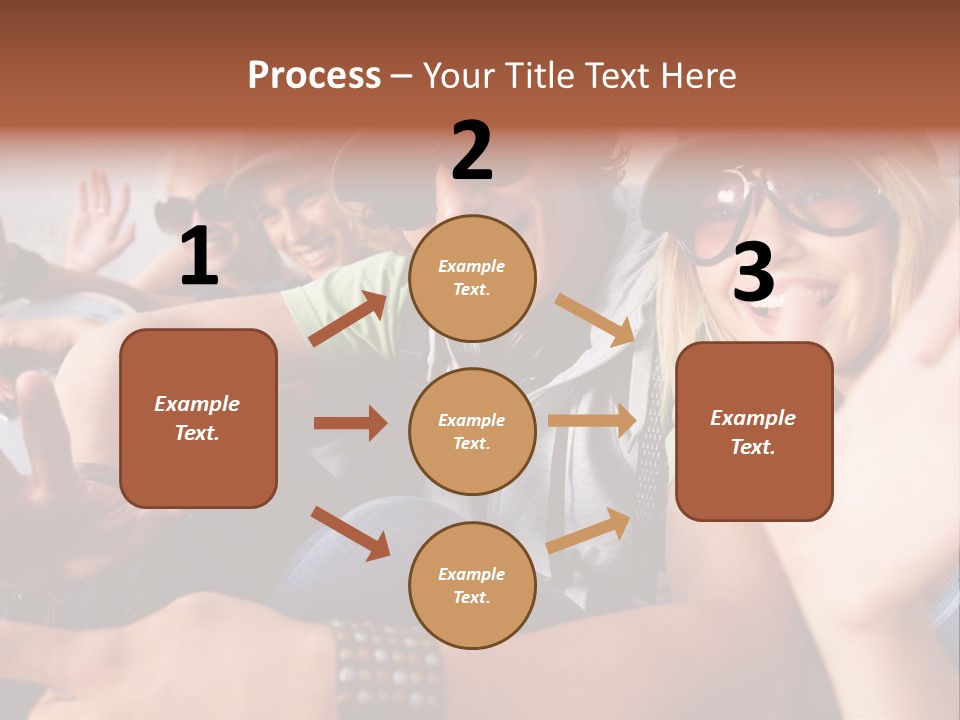 Process – Your Title Text Here

1

Example Text.

2

Example Text.

Example Text.

Example Text.

3

Example Text.